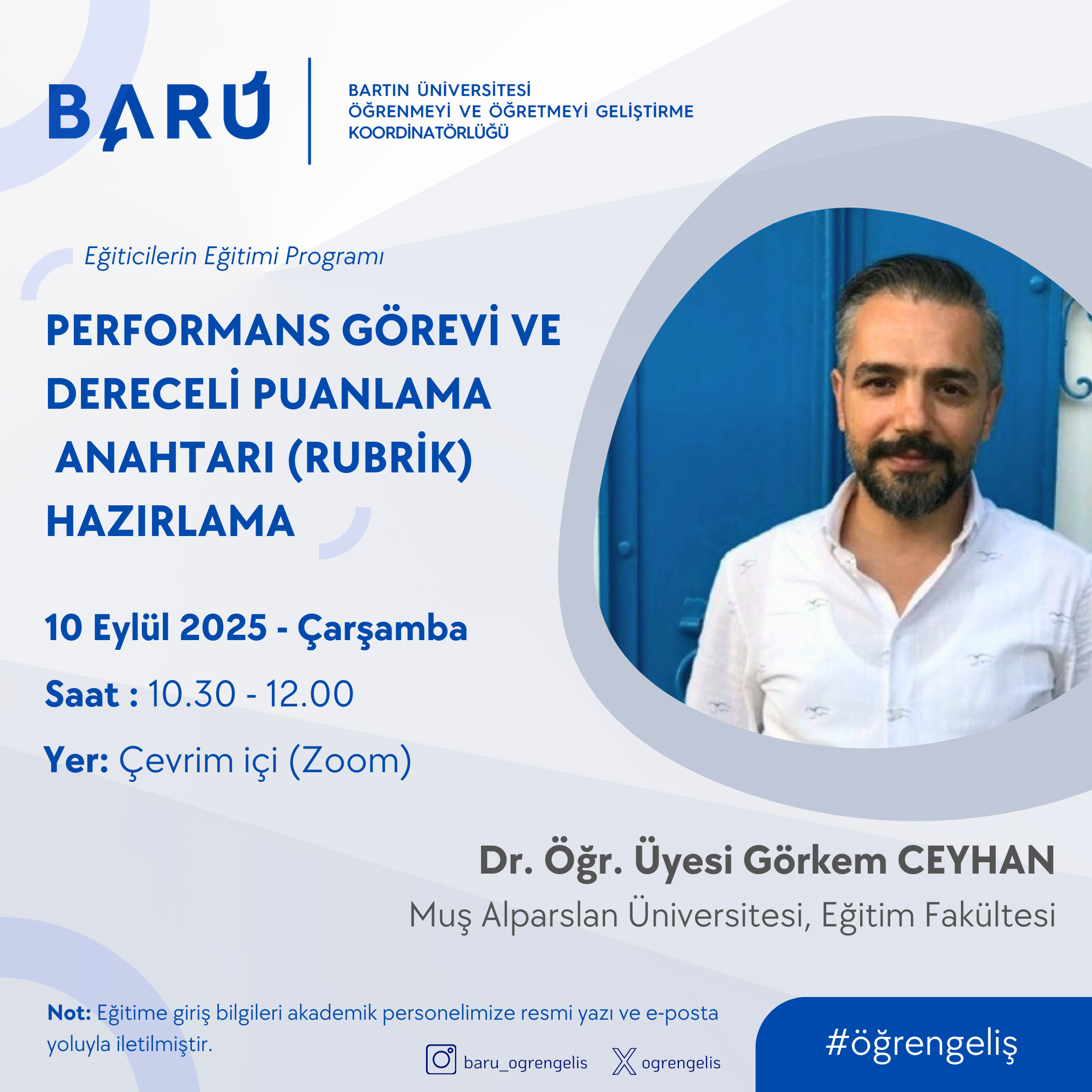 BARU

BARTIN ÜNİVERSİTESİ
ÖĞRENMEYİ VE ÖĞRETMEYİ GELİŞTİRME
KOORDİNATÖRLÜĞÜ

Eğiticilerin Eğitimi Programı

PERFORMANS GÖREVİ VE DERECELİ PUANLAMA ANAHTARI (RUBRİK) HAZIRLAMA

10 Eylül 2025 - Çarşamba

Saat : 10.30 - 12.00

Yer: Çevrim içi (Zoom)

Dr. Öğr. Üyesi Görkem CEYHAN
Muş Alparslan Üniversitesi, Eğitim Fakültesi

Not: Eğitime giriş bilgileri akademik personelimize resmi yazı ve e-posta yoluyla iletilmiştir.

baru_ogrengelis
ogrengelis

#öğrengeliş